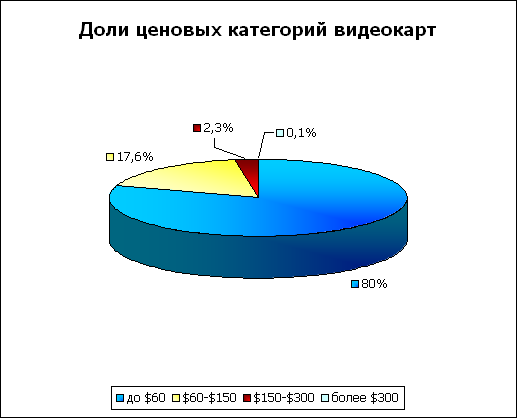 Доли ценовых категорий видеокарт

2,3%

0,1%

17,6%

80%

до \$60 \$60-\$150 \$150-\$300 более \$300